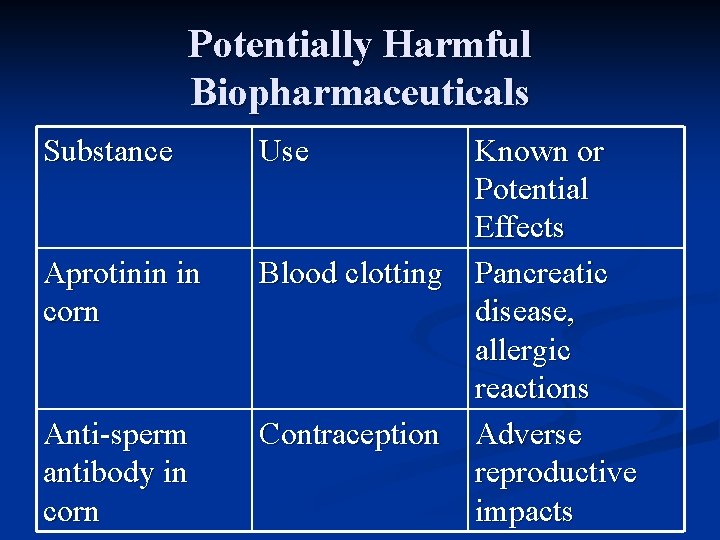 Potentially Harmful Biopharmaceuticals

| Substance | Use | Known or Potential Effects |
|---|---|---|
| Aprotinin in corn | Blood clotting | Pancreatic disease, allergic reactions |
| Anti-sperm antibody in corn | Contraception | Adverse reproductive impacts |